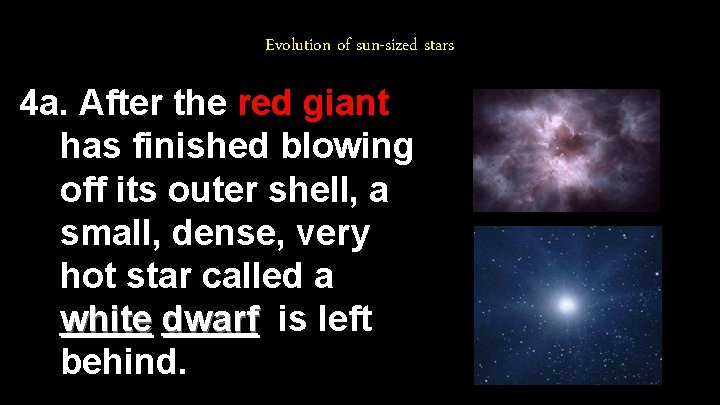 Evolution of sun-sized stars

4a. After the red giant has finished blowing off its outer shell, a small, dense, very hot star called a white dwarf is left behind.